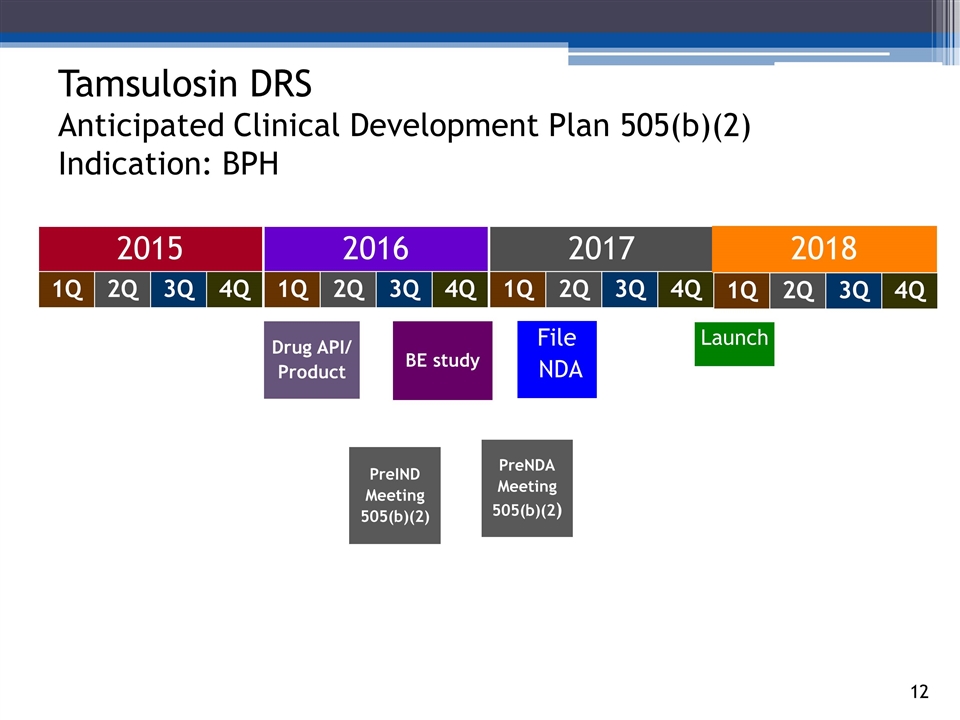 Tamsulosin DRS
Anticipated Clinical Development Plan 505(b)(2)
Indication: BPH

| 2015 | | | | 2016 | | | | 2017 | | | | 2018 | | | |
|---|---|---|---|---|---|---|---|---|---|---|---|---|---|---|---|
| 1Q | 2Q | 3Q | 4Q | 1Q | 2Q | 3Q | 4Q | 1Q | 2Q | 3Q | 4Q | 1Q | 2Q | 3Q | 4Q |

Drug API/ Product

BE study

File NDA

Launch

PreIND Meeting 505(b)(2)

PreNDA Meeting 505(b)(2)

12